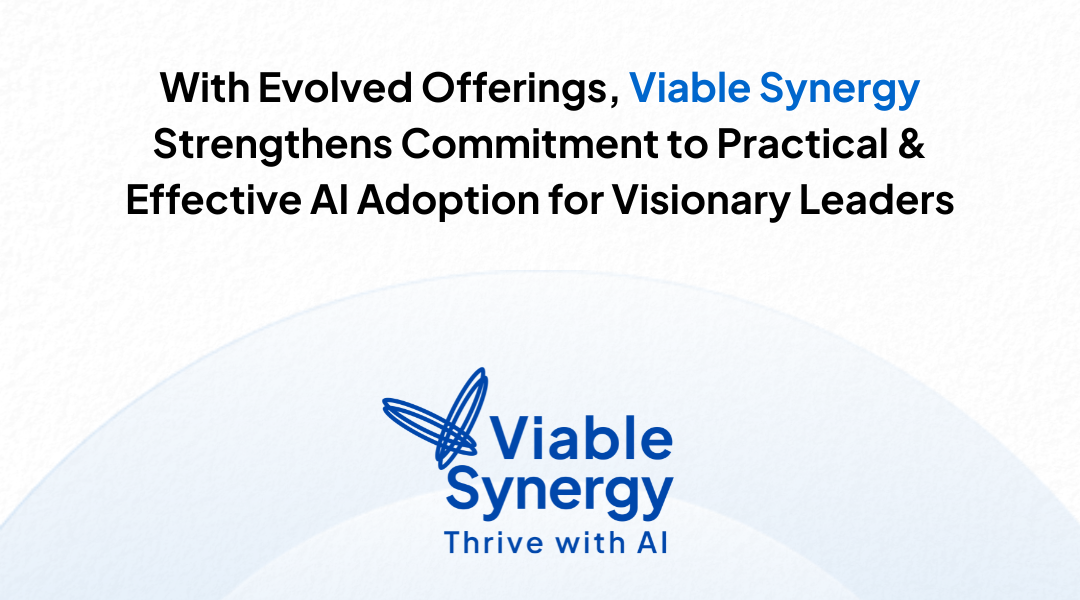 With Evolved Offerings, Viable Synergy Strengthens Commitment to Practical & Effective AI Adoption for Visionary Leaders

Viable Synergy
Thrive with AI